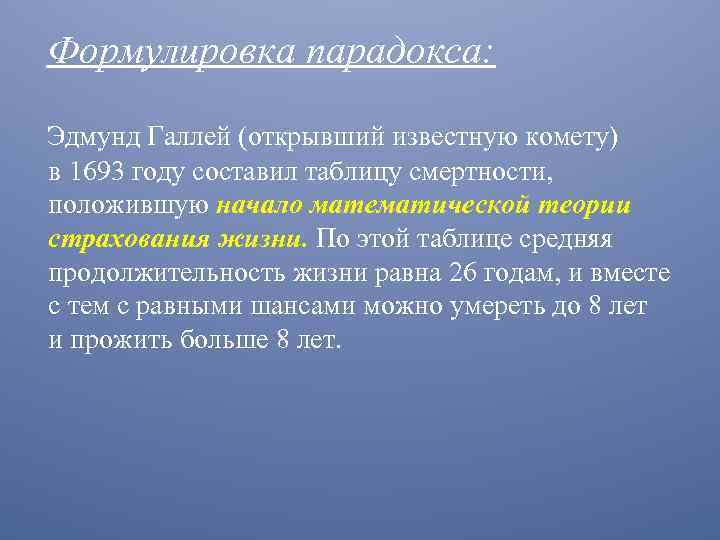 Формулировка парадокса:

Эдмунд Галлей (открывший известную комету) в 1693 году составил таблицу смертности, положившую начало математической теории страхования жизни. По этой таблице средняя продолжительность жизни равна 26 годам, и вместе с тем с равными шансами можно умереть до 8 лет и прожить больше 8 лет.